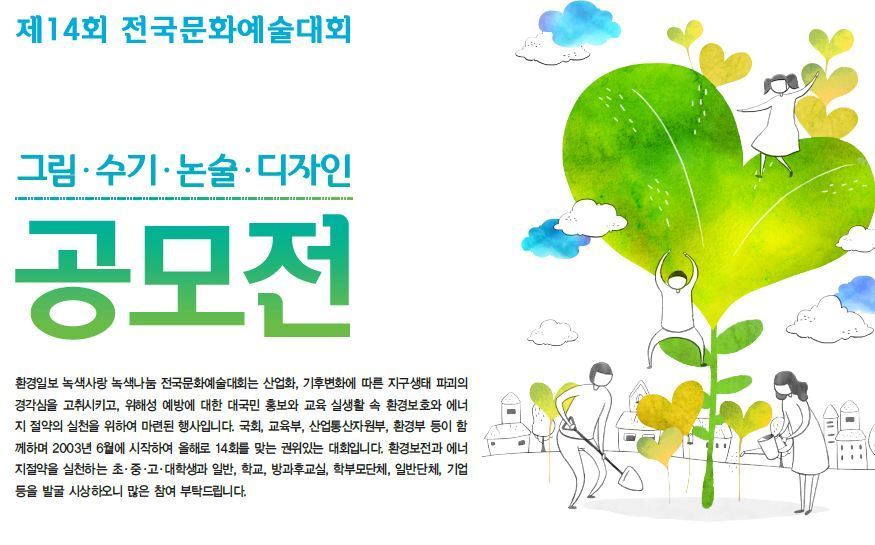 제14회 전국문화예술대회

그림·수기·논술·디자인

공모전

환경일보 녹색사랑 녹색나눔 전국문화예술대회는 산업화, 기후변화에 따른 지구생태 파괴의 경각심을 고취시키고, 위해성 예방에 대한 대국민 홍보와 교육 실생활 속 환경보호와 에너지 절약의 실천을 위하여 마련된 행사입니다. 국회, 교육부, 산업통산자원부, 환경부 등이 함께하며 2003년 6월에 시작하여 올해로 14회를 맞는 권위있는 대회입니다. 환경보전과 에너지절약을 실천하는 초·중·고·대학생과 일반, 학교, 방과후교실, 학부모단체, 일반단체, 기업 등을 발굴 시상하오니 많은 참여 부탁드립니다.